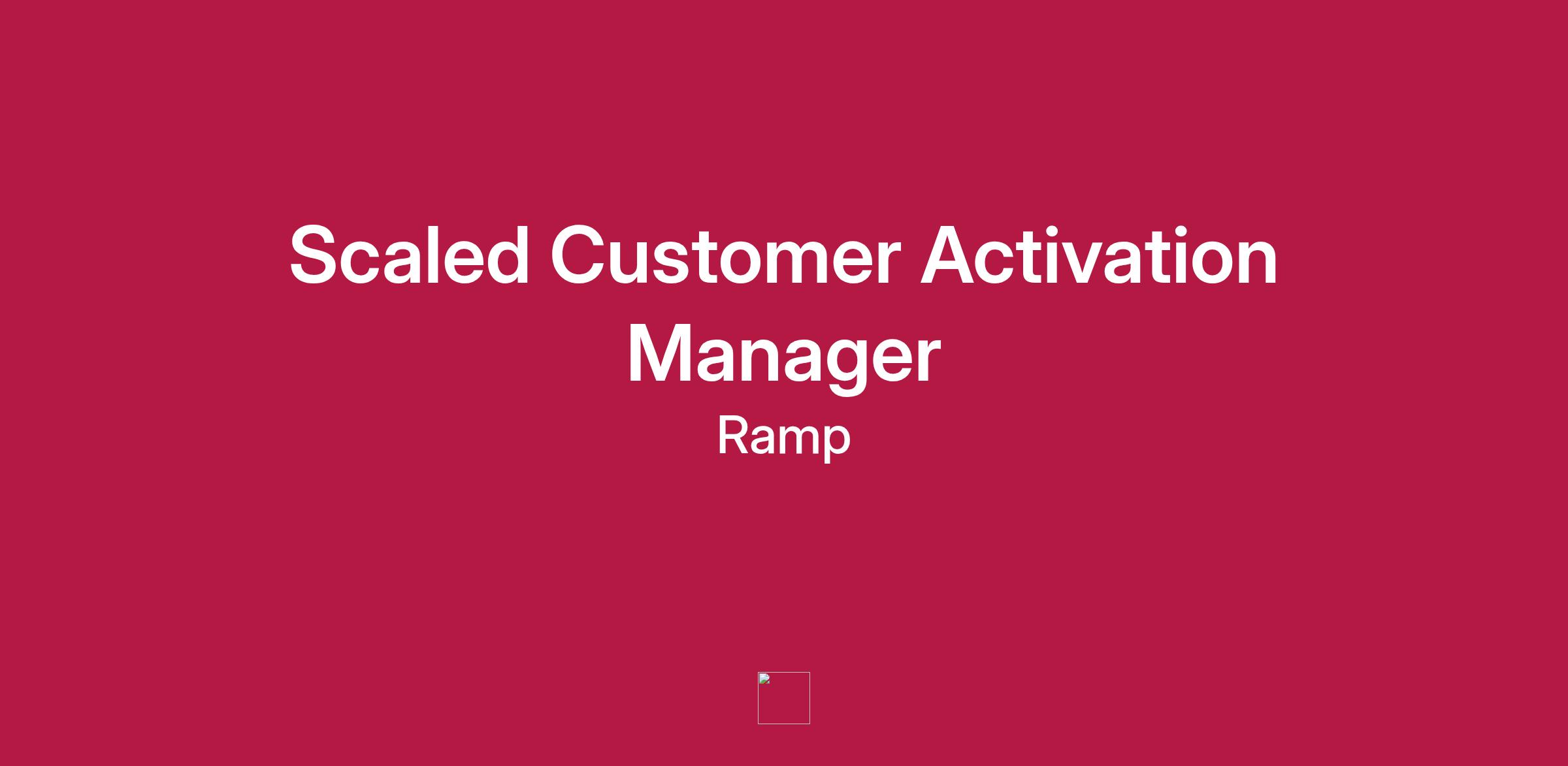 Scaled Customer Activation Manager

Ramp